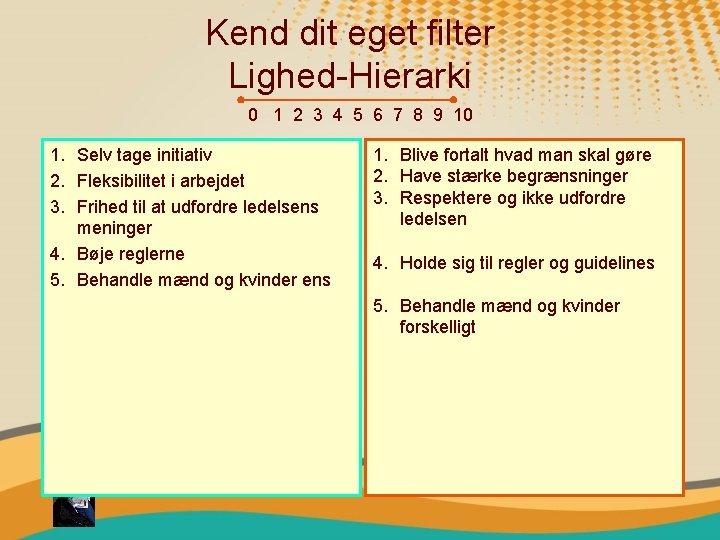 Kend dit eget filter
Lighed-Hierarki

0 1 2 3 4 5 6 7 8 9 10

1. Selv tage initiativ
2. Fleksibilitet i arbejdet
3. Frihed til at udfordre ledelsens meninger
4. Bøje reglerne
5. Behandle mænd og kvinder ens

1. Blive fortalt hvad man skal gøre
2. Have stærke begrænsninger
3. Respektere og ikke udfordre ledelsen

4. Holde sig til regler og guidelines

5. Behandle mænd og kvinder forskelligt